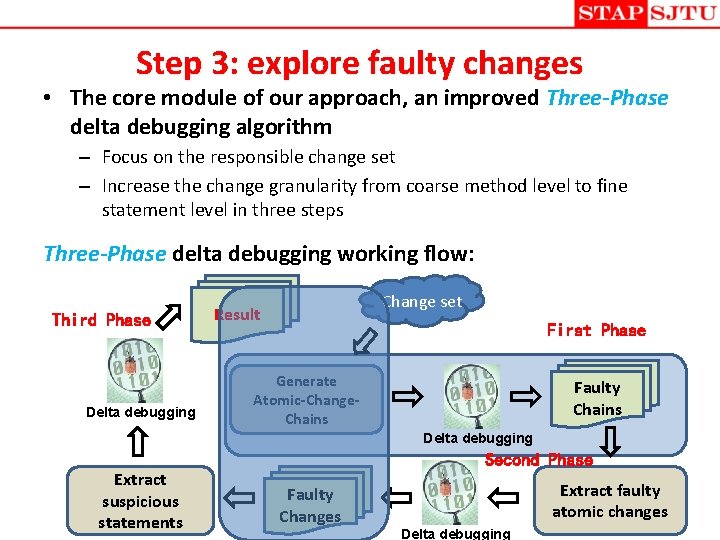 STAP SJTU

Step 3: explore faulty changes

• The core module of our approach, an improved Three-Phase delta debugging algorithm
  – Focus on the responsible change set
  – Increase the change granularity from coarse method level to fine statement level in three steps

Three-Phase delta debugging working flow:

Third Phase

Result

Change set

First Phase

Delta debugging

Generate Atomic-Change-Chains

Delta debugging

Faulty Chains

Second Phase

Extract suspicious statements

Faulty Changes

Delta debugging

Extract faulty atomic changes